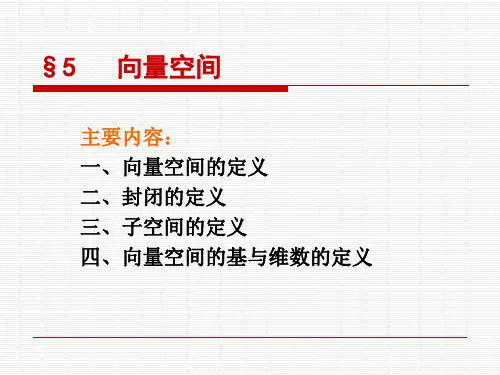 §5　向量空间

主要内容：
一、向量空间的定义
二、封闭的定义
三、子空间的定义
四、向量空间的基与维数的定义